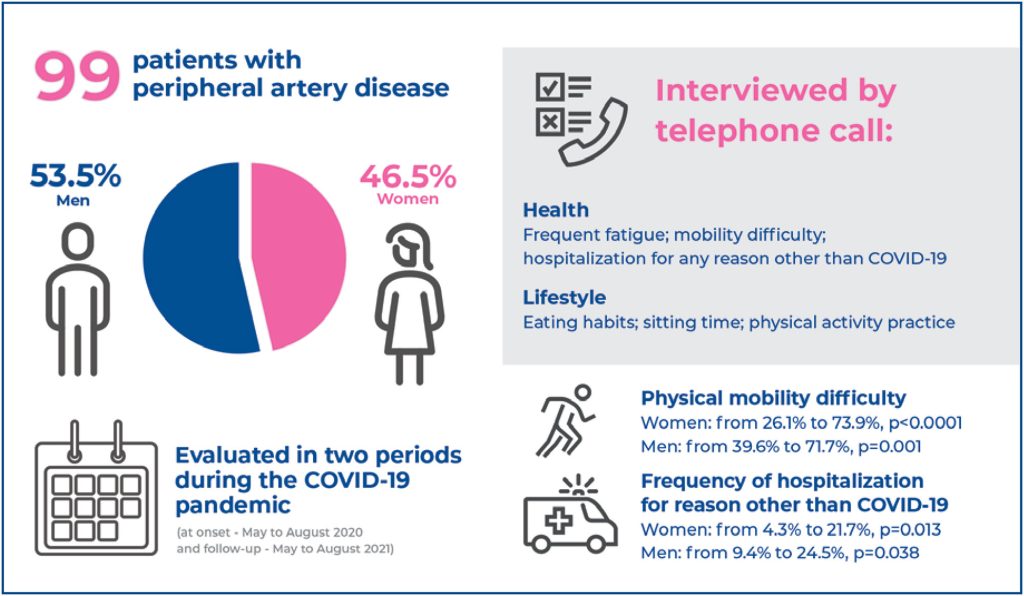 99 patients with peripheral artery disease

53.5%
Men

46.5%
Women

Evaluated in two periods during the COVID-19 pandemic
(at onset - May to August 2020 and follow-up - May to August 2021)

Interviewed by telephone call:

Health
Frequent fatigue; mobility difficulty; hospitalization for any reason other than COVID-19

Lifestyle
Eating habits; sitting time; physical activity practice

Physical mobility difficulty
Women: from 26.1% to 73.9%, p<0.0001
Men: from 39.6% to 71.7%, p=0.001

Frequency of hospitalization for reason other than COVID-19
Women: from 4.3% to 21.7%, p=0.013
Men: from 9.4% to 24.5%, p=0.038